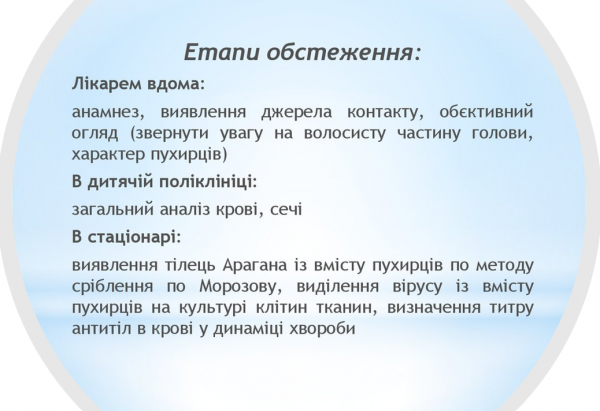 Етапи обстеження:

Лікарем вдома:

анамнез, виявлення джерела контакту, обєктивний огляд (звернути увагу на волосисту частину голови, характер пухирців)

В дитячій поліклініці:

загальний аналіз крові, сечі

В стаціонарі:

виявлення тілець Арагана із вмісту пухирців по методу сріблення по Морозову, виділення вірусу із вмісту пухирців на культурі клітин тканин, визначення титру антитіл в крові у динаміці хвороби